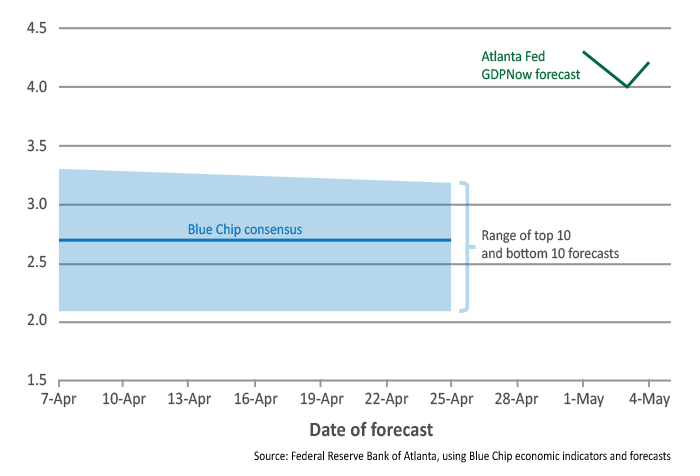 4.5
4.0
3.5
3.0
2.5
2.0
1.5

Atlanta Fed GDPNow forecast

Blue Chip consensus

Range of top 10 and bottom 10 forecasts

7-Apr 10-Apr 13-Apr 16-Apr 19-Apr 22-Apr 25-Apr 28-Apr 1-May 4-May

Date of forecast

Source: Federal Reserve Bank of Atlanta, using Blue Chip economic indicators and forecasts